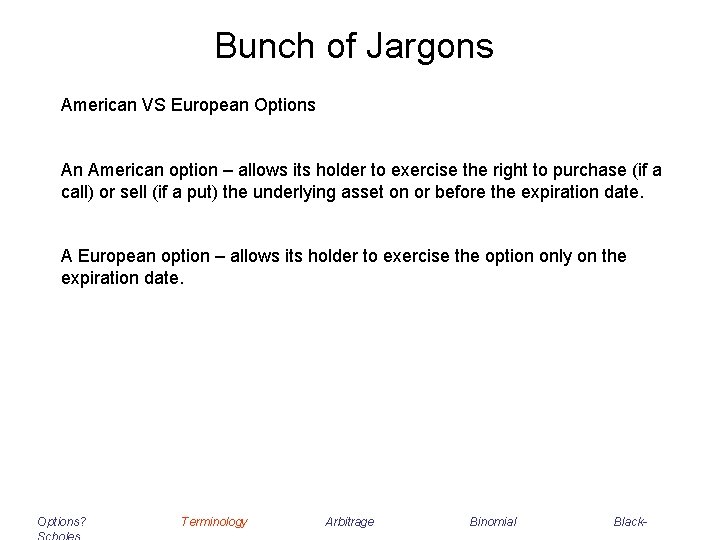 Bunch of Jargons

American VS European Options

An American option – allows its holder to exercise the right to purchase (if a call) or sell (if a put) the underlying asset on or before the expiration date.

A European option – allows its holder to exercise the option only on the expiration date.

Options? Terminology Arbitrage Binomial Black-Scholes